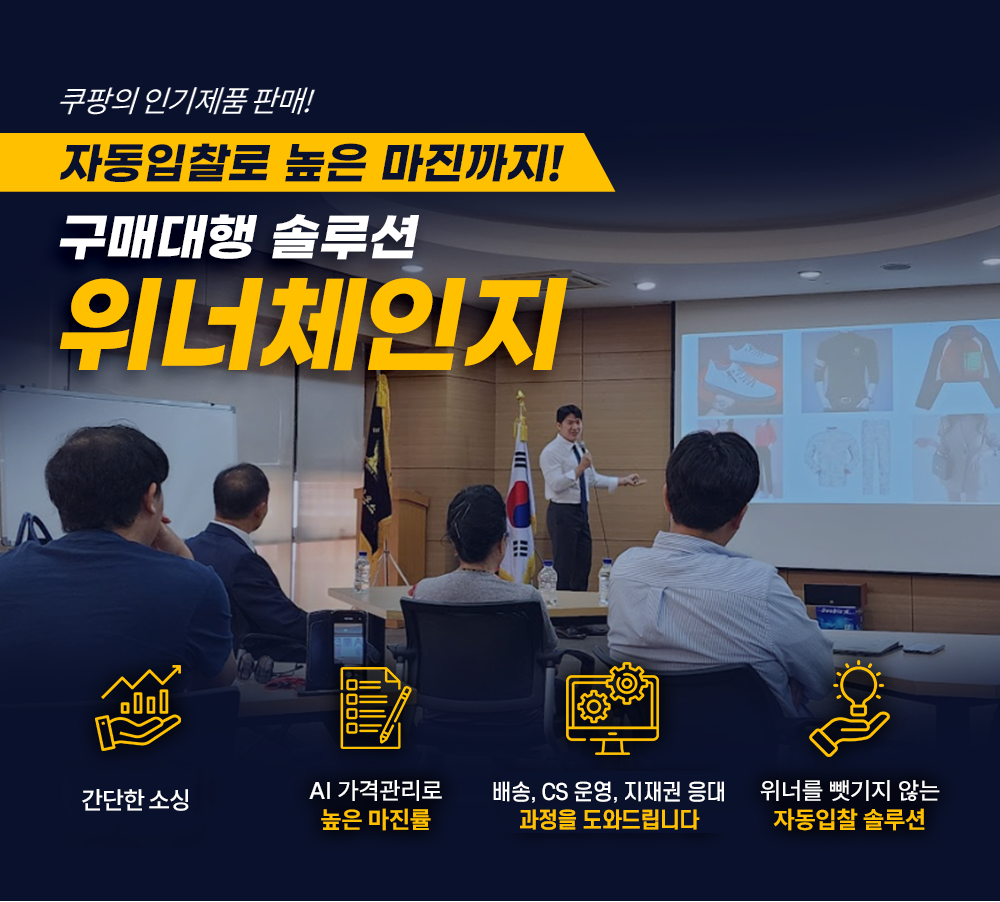 쿠팡의 인기제품 판매!

자동입찰로 높은 마진까지!

구매대행 솔루션

위너체인지

간단한 소싱

AI 가격관리로
높은 마진률

배송, CS 운영, 지재권 응대
과정을 도와드립니다

위너를 뺏기지 않는
자동입찰 솔루션